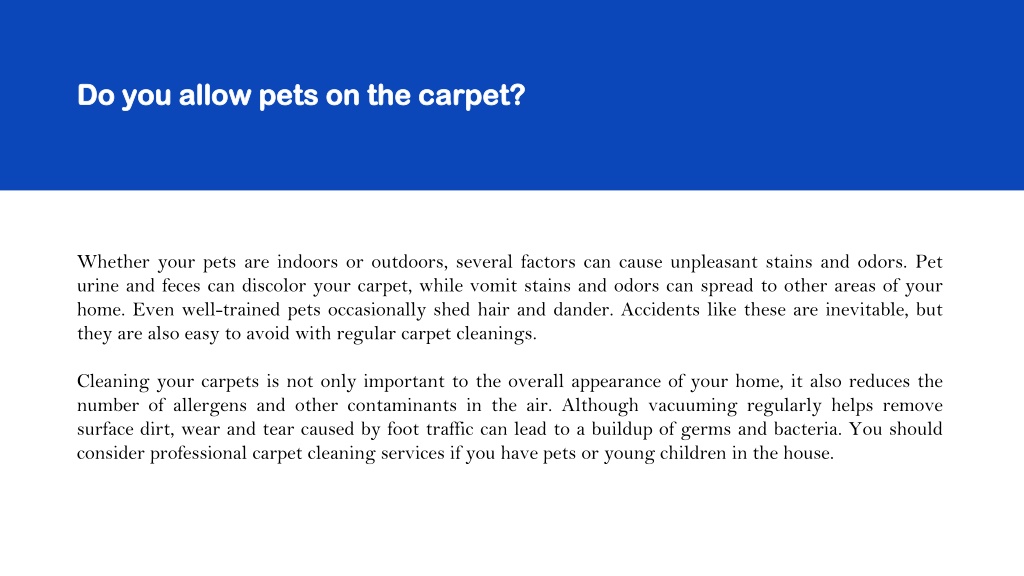 Do you allow pets on the carpet?

Whether your pets are indoors or outdoors, several factors can cause unpleasant stains and odors. Pet urine and feces can discolor your carpet, while vomit stains and odors can spread to other areas of your home. Even well-trained pets occasionally shed hair and dander. Accidents like these are inevitable, but they are also easy to avoid with regular carpet cleanings.

Cleaning your carpets is not only important to the overall appearance of your home, it also reduces the number of allergens and other contaminants in the air. Although vacuuming regularly helps remove surface dirt, wear and tear caused by foot traffic can lead to a buildup of germs and bacteria. You should consider professional carpet cleaning services if you have pets or young children in the house.